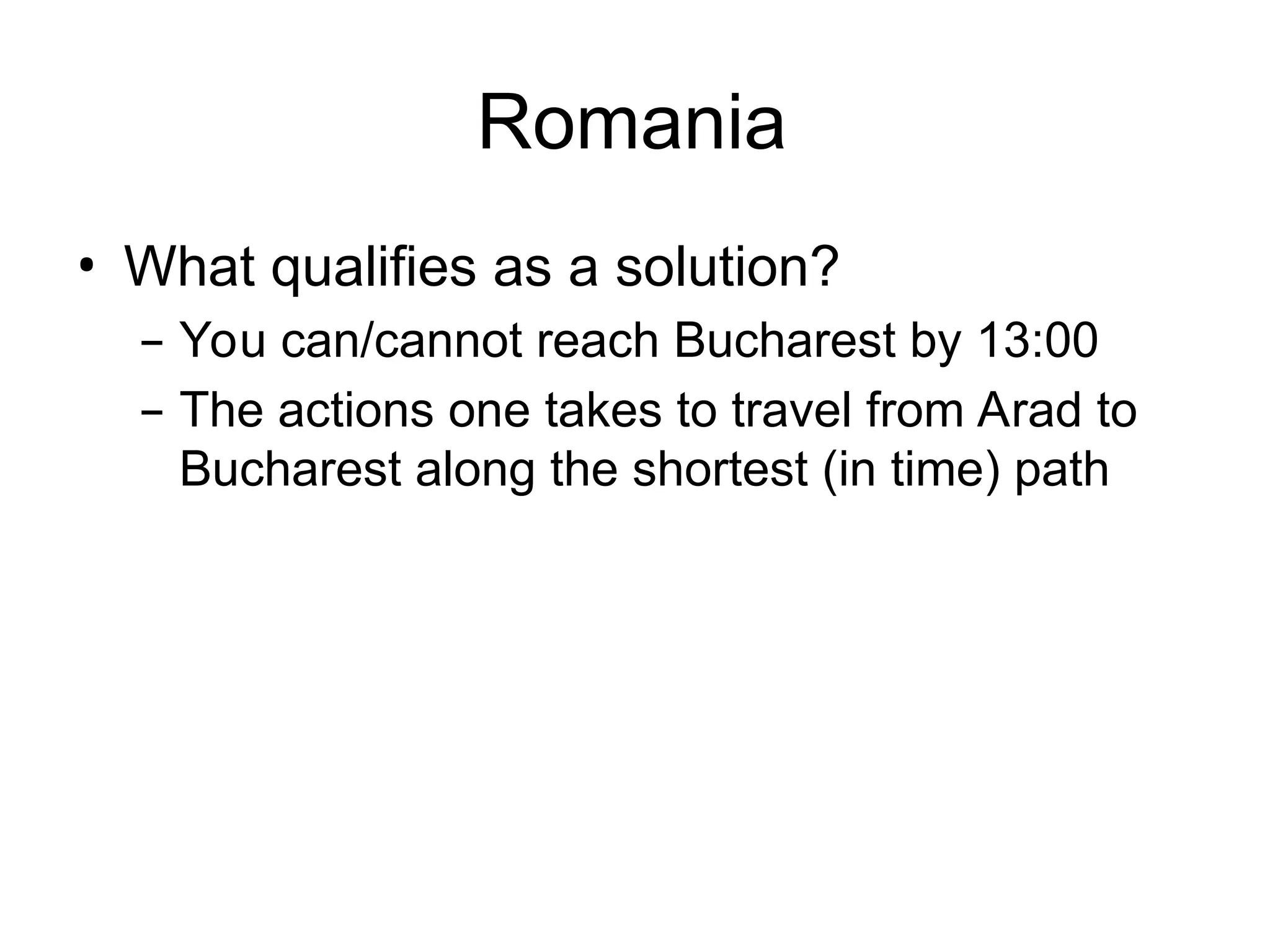 Romania

• What qualifies as a solution?
– You can/cannot reach Bucharest by 13:00
– The actions one takes to travel from Arad to Bucharest along the shortest (in time) path